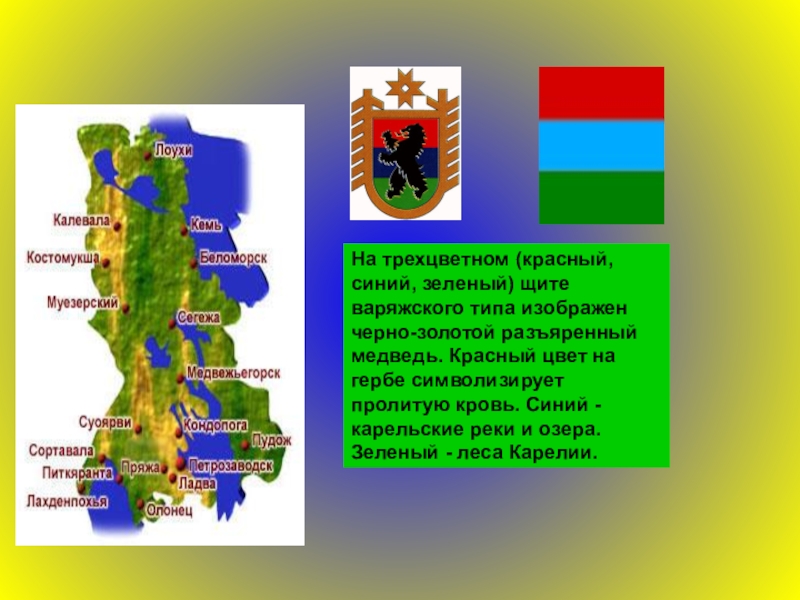 Лоухи
Калевала
Кемь
Костомукша
Беломорск
Муезерский
Сегежа
Медвежьегорск
Суоярви
Кондопога
Пудож
Сортавала
Питкяранта
Пряжа
Петрозаводск
Ладва
Лахденпохья
Олонец

На трехцветном (красный, синий, зеленый) щите варяжского типа изображен черно-золотой разъяренный медведь. Красный цвет на гербе символизирует пролитую кровь. Синий - карельские реки и озера. Зеленый - леса Карелии.